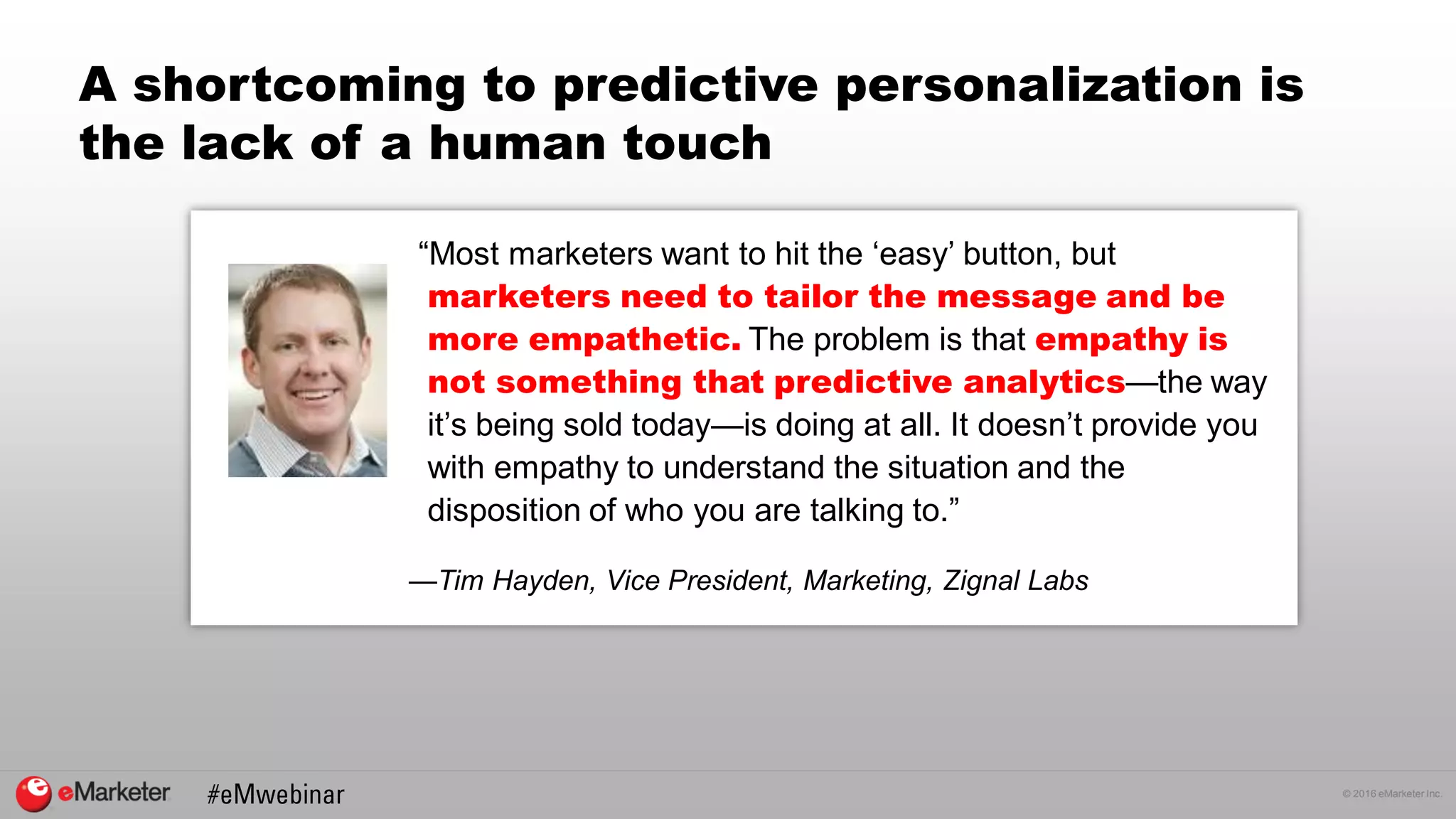 A shortcoming to predictive personalization is the lack of a human touch

“Most marketers want to hit the ‘easy’ button, but marketers need to tailor the message and be more empathetic. The problem is that empathy is not something that predictive analytics—the way it’s being sold today—is doing at all. It doesn’t provide you with empathy to understand the situation and the disposition of who you are talking to.”

—Tim Hayden, Vice President, Marketing, Zignal Labs

eMarketer #eMwebinar

© 2016 eMarketer Inc.